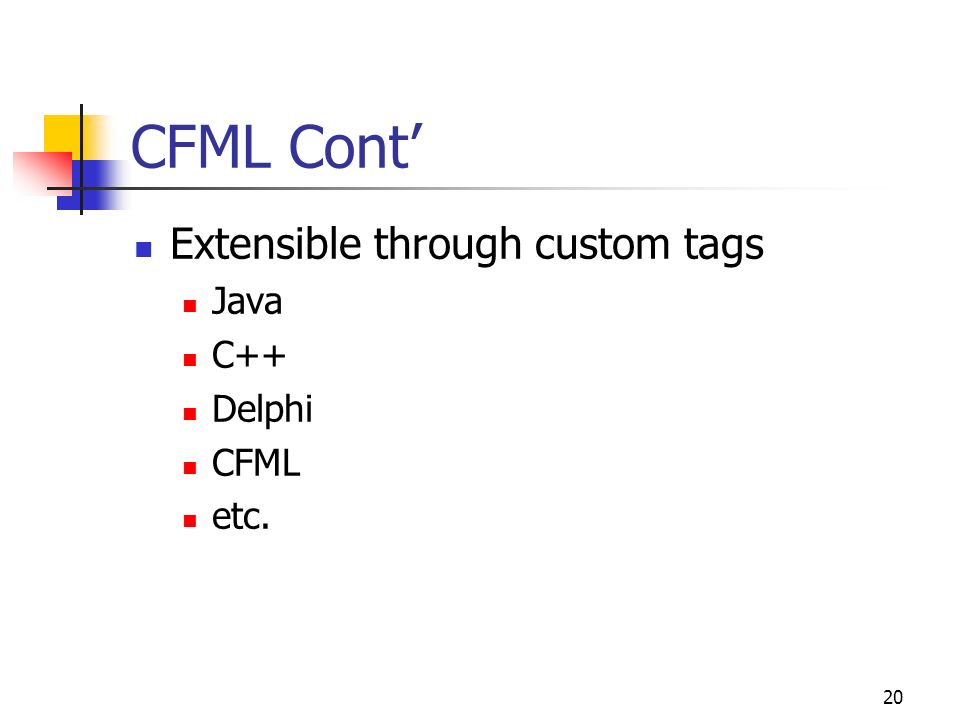 CFML Cont’

Extensible through custom tags

Java
C++
Delphi
CFML
etc.

20